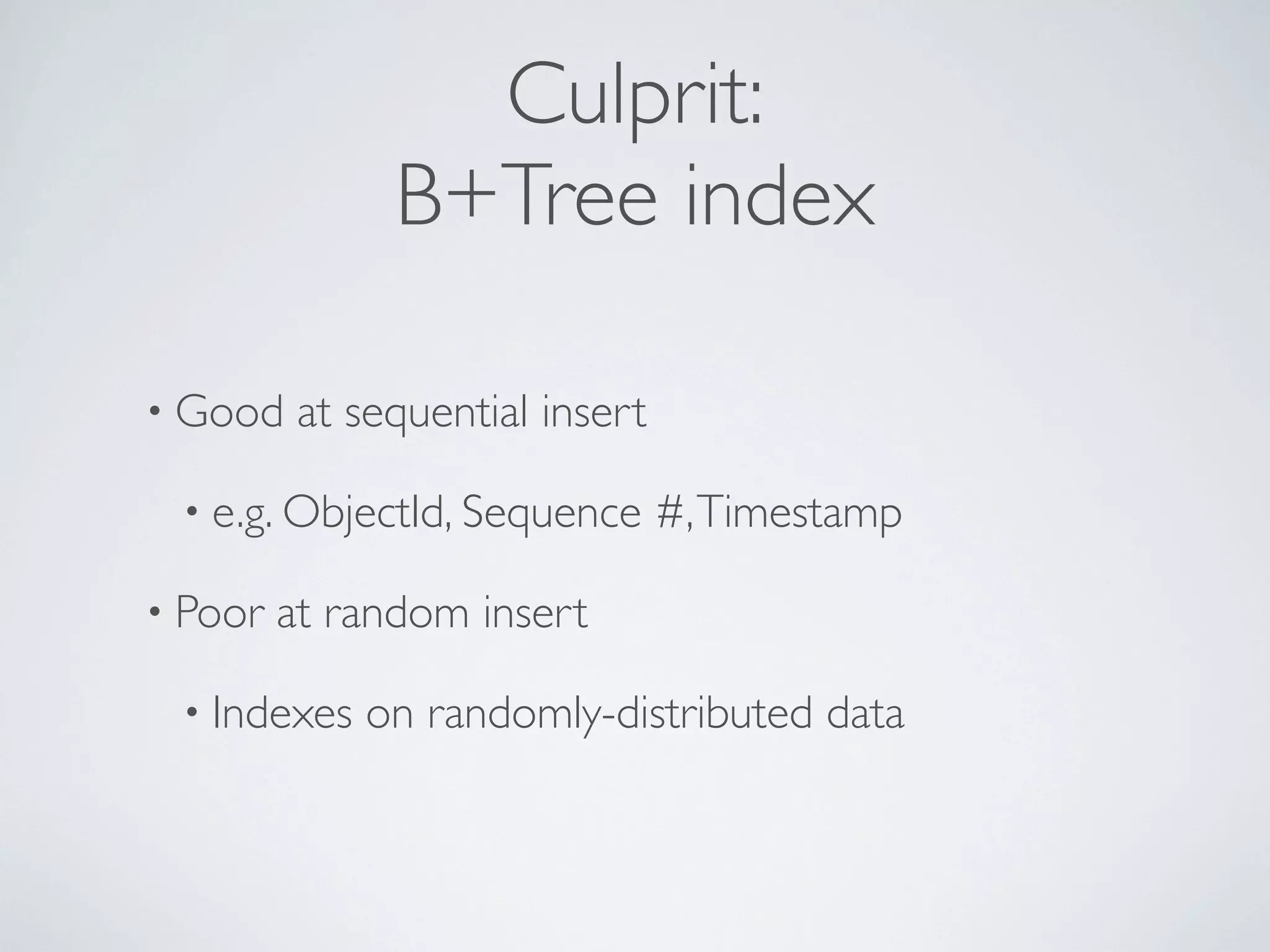 Culprit:
B+Tree index

• Good at sequential insert

• e.g. ObjectId, Sequence #, Timestamp

• Poor at random insert

• Indexes on randomly-distributed data